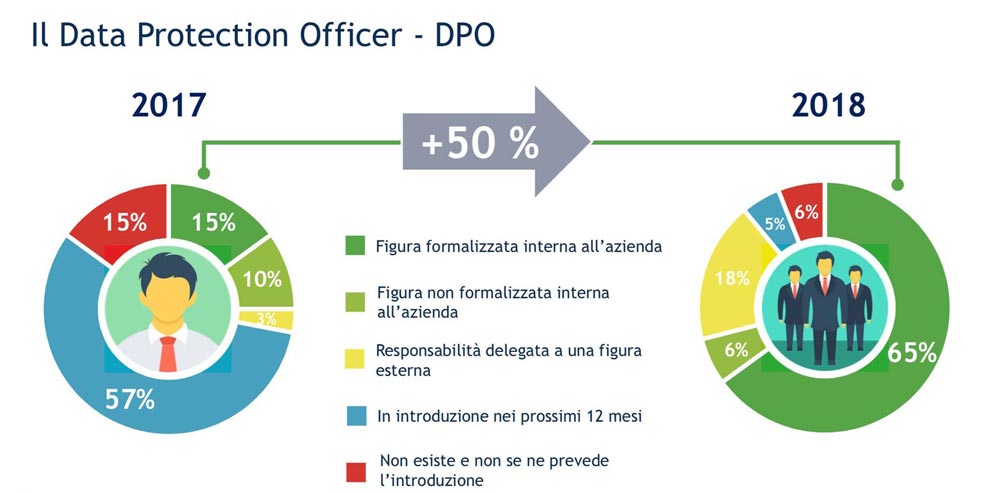 Il Data Protection Officer - DPO

2017

+50 %

2018

15%
15%
10%
3%
57%

Figura formalizzata interna all'azienda

Figura non formalizzata interna all'azienda

Responsabilità delegata a una figura esterna

In introduzione nei prossimi 12 mesi

Non esiste e non se ne prevede l'introduzione

5%
6%
18%
6%
65%